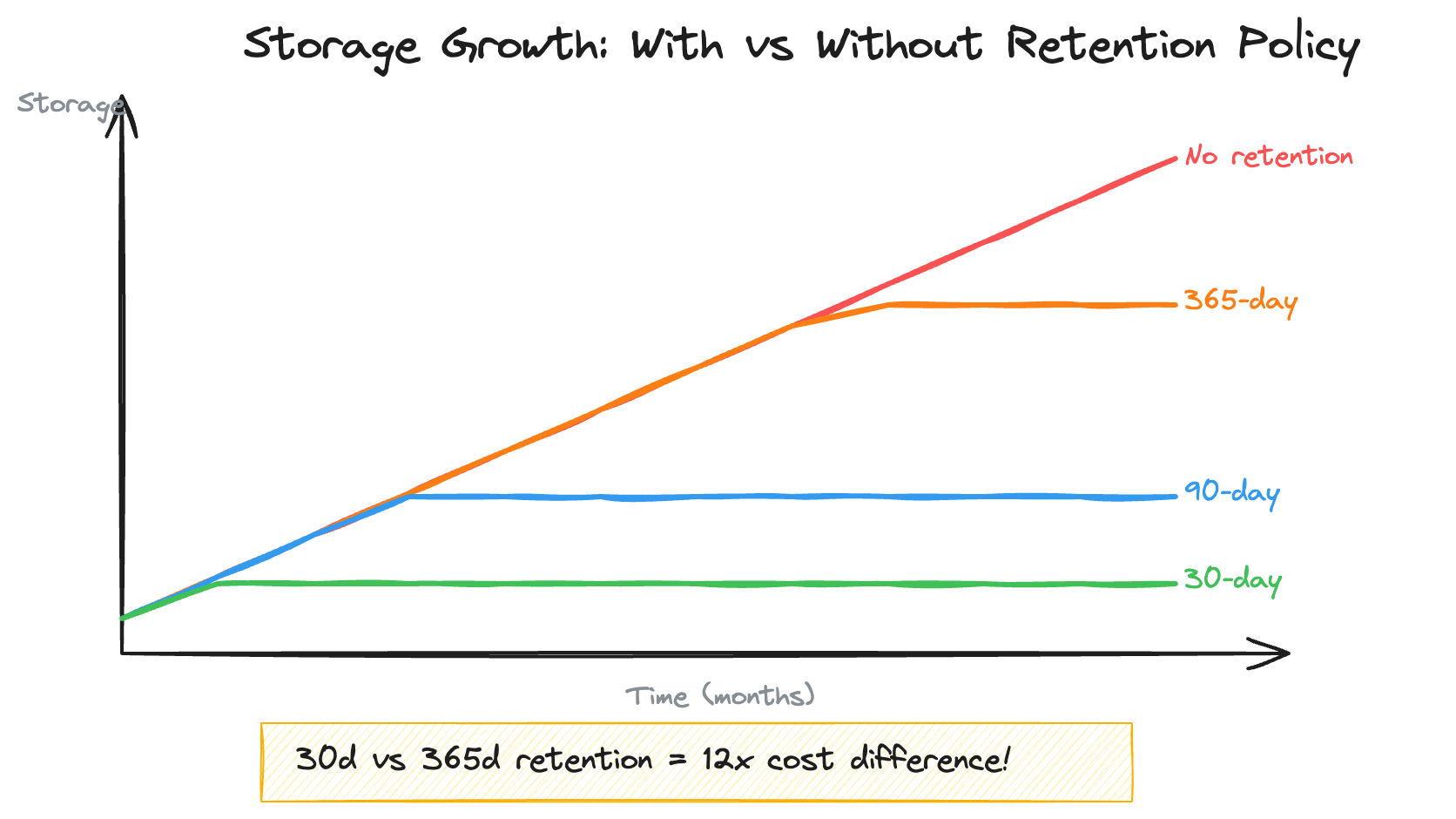 Storage Growth: With vs Without Retention Policy

Storage

No retention

365-day

90-day

30-day

Time (months)

30d vs 365d retention = 12x cost difference!